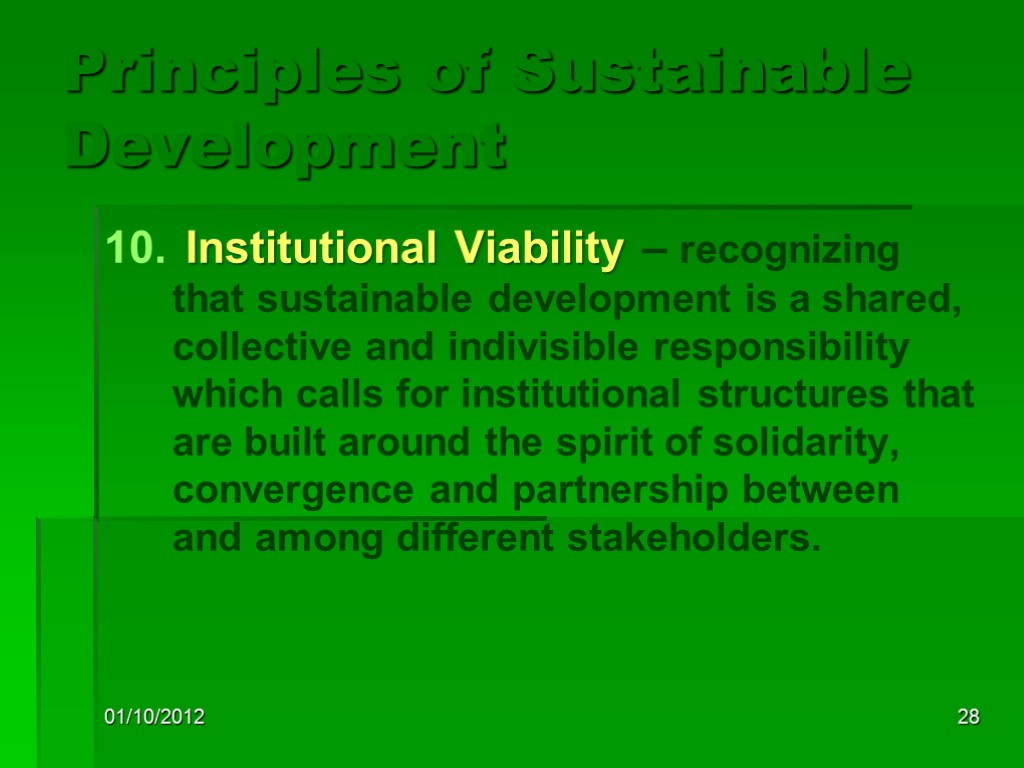 Principles of Sustainable Development

10. Institutional Viability – recognizing that sustainable development is a shared, collective and indivisible responsibility which calls for institutional structures that are built around the spirit of solidarity, convergence and partnership between and among different stakeholders.

01/10/2012

28